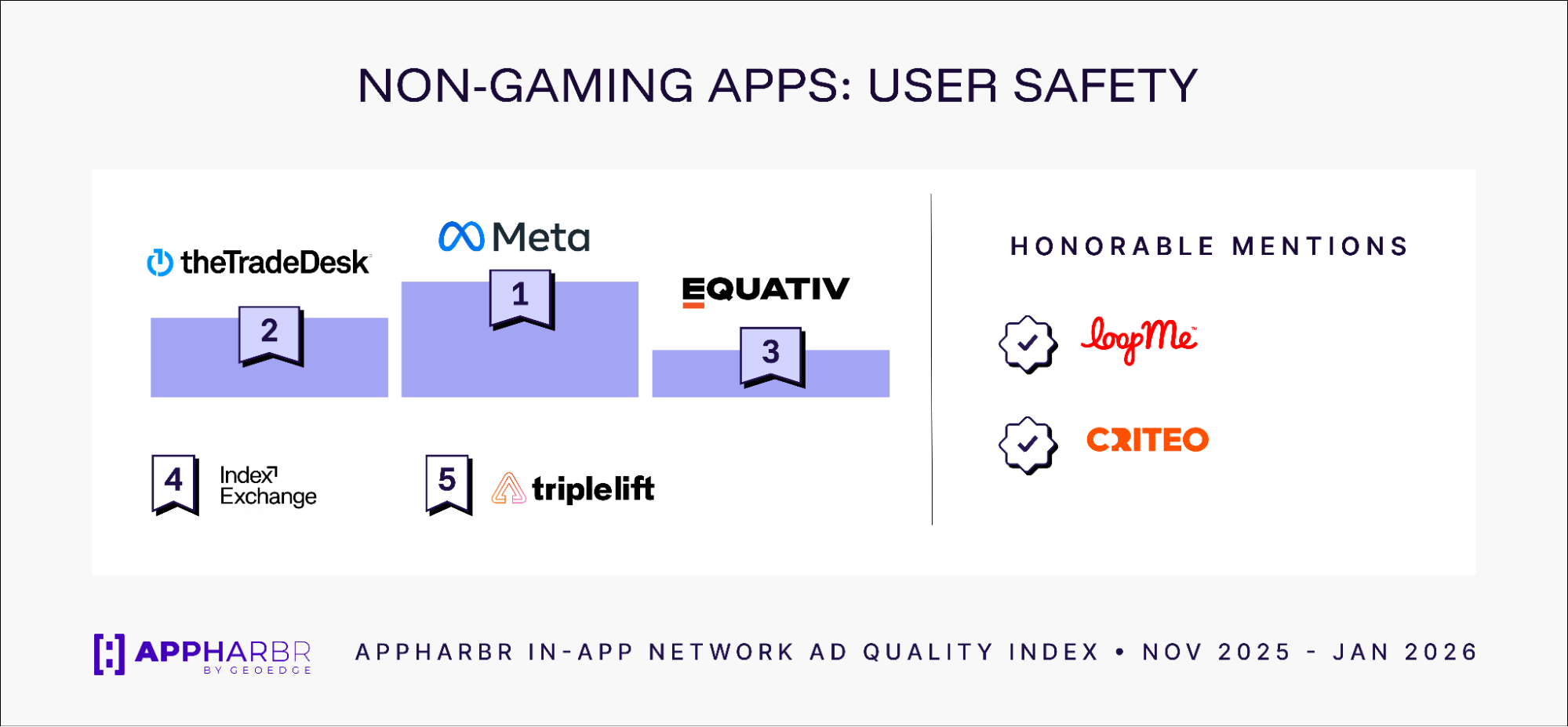 NON-GAMING APPS: USER SAFETY

theTradeDesk

2

Meta

1

EQUATIV

3

4 Index Exchange

5 triplelift

HONORABLE MENTIONS

loopMe

CRITEO

APPHARBR BY GEOEDGE

APPHARBR IN-APP NETWORK AD QUALITY INDEX • NOV 2025 - JAN 2026